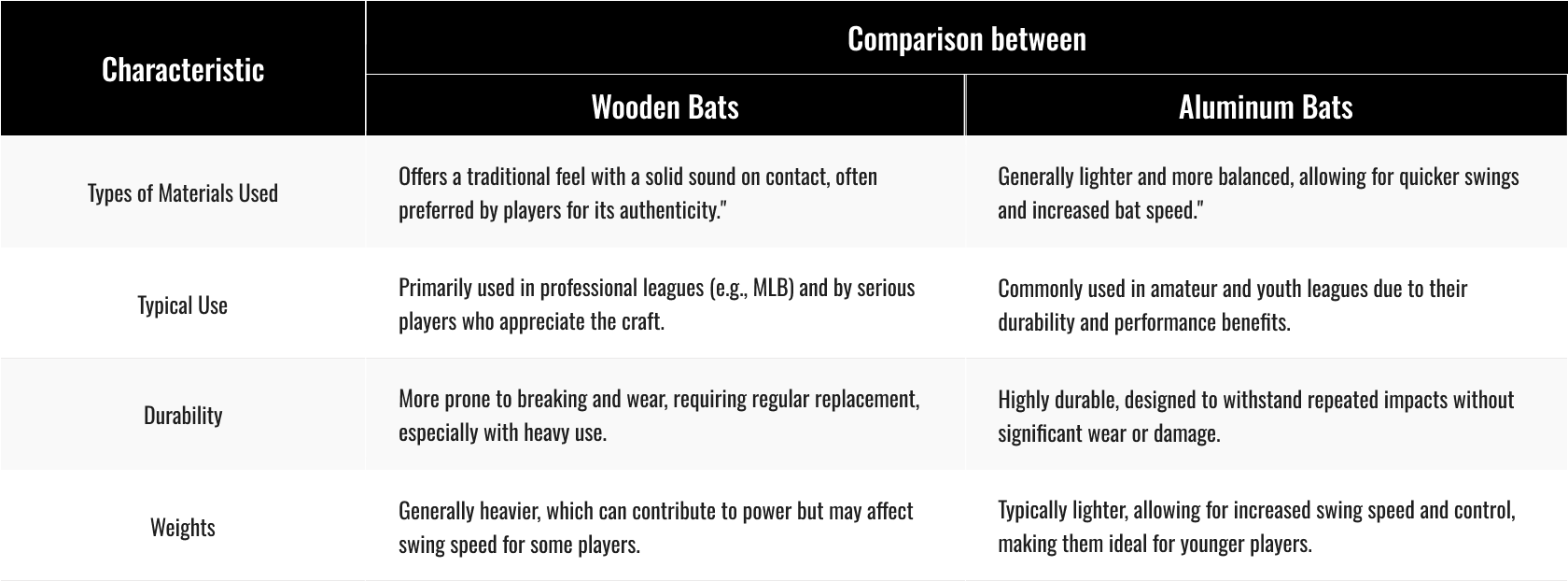 | Characteristic | Comparison between | |
|---|---|---|
| | Wooden Bats | Aluminum Bats |
| Types of Materials Used | Offers a traditional feel with a solid sound on contact, often preferred by players for its authenticity." | Generally lighter and more balanced, allowing for quicker swings and increased bat speed." |
| Typical Use | Primarily used in professional leagues (e.g., MLB) and by serious players who appreciate the craft. | Commonly used in amateur and youth leagues due to their durability and performance benefits. |
| Durability | More prone to breaking and wear, requiring regular replacement, especially with heavy use. | Highly durable, designed to withstand repeated impacts without significant wear or damage. |
| Weights | Generally heavier, which can contribute to power but may affect swing speed for some players. | Typically lighter, allowing for increased swing speed and control, making them ideal for younger players. |